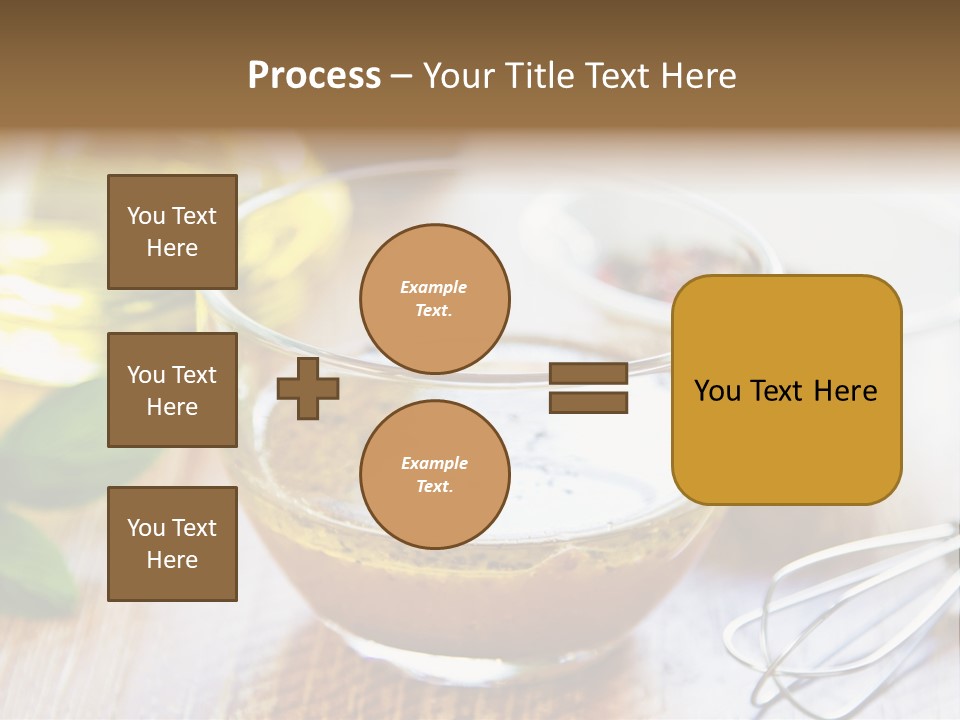 Process – Your Title Text Here

You Text Here

You Text Here

You Text Here

Example Text.

Example Text.

You Text Here